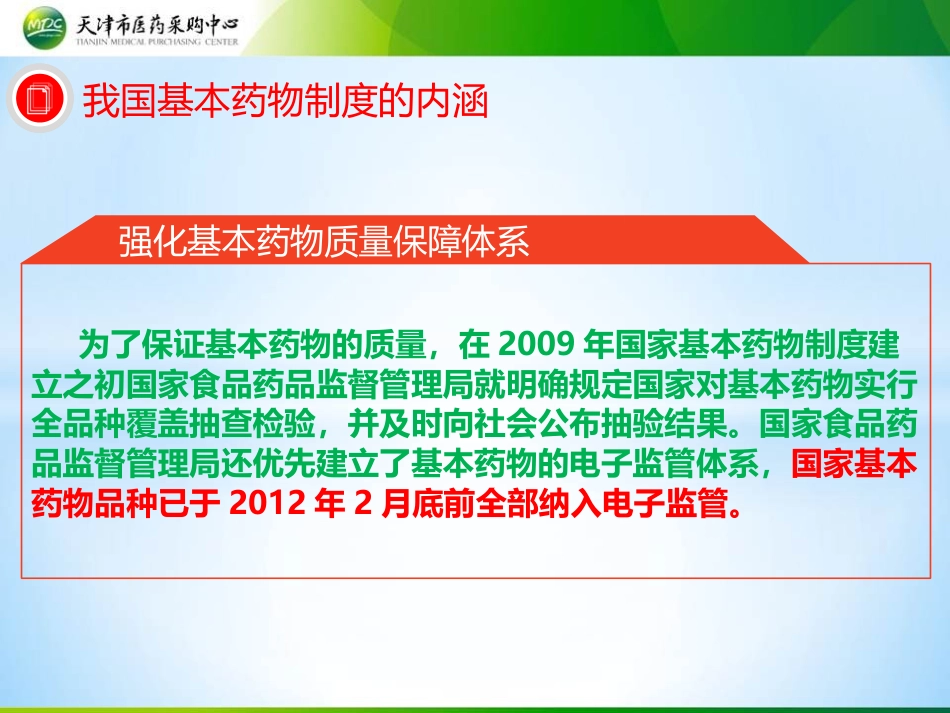 MPC 天津市医药采购中心
TIANJIN MEDICAL PURCHASING CENTER

我国基本药物制度的内涵

强化基本药物质量保障体系

为了保证基本药物的质量，在 2009 年国家基本药物制度建立之初国家食品药品监督管理局就明确规定国家对基本药物实行全品种覆盖抽查检验，并及时向社会公布抽验结果。国家食品药品监督管理局还优先建立了基本药物的电子监管体系，国家基本药物品种已于 2012 年 2 月底前全部纳入电子监管。